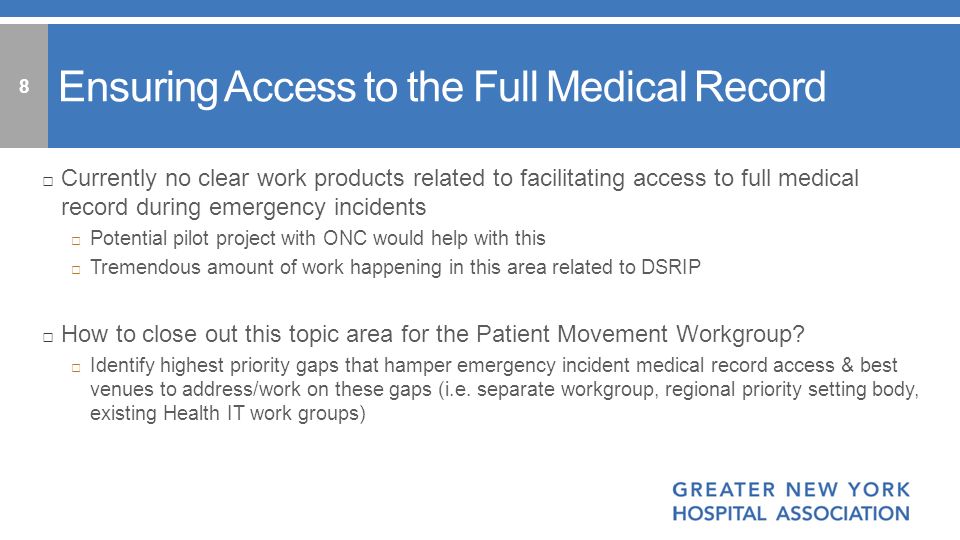 8

Ensuring Access to the Full Medical Record

□ Currently no clear work products related to facilitating access to full medical record during emergency incidents
□ Potential pilot project with ONC would help with this
□ Tremendous amount of work happening in this area related to DSRIP

□ How to close out this topic area for the Patient Movement Workgroup?
□ Identify highest priority gaps that hamper emergency incident medical record access & best venues to address/work on these gaps (i.e. separate workgroup, regional priority setting body, existing Health IT work groups)

GREATER NEW YORK
HOSPITAL ASSOCIATION